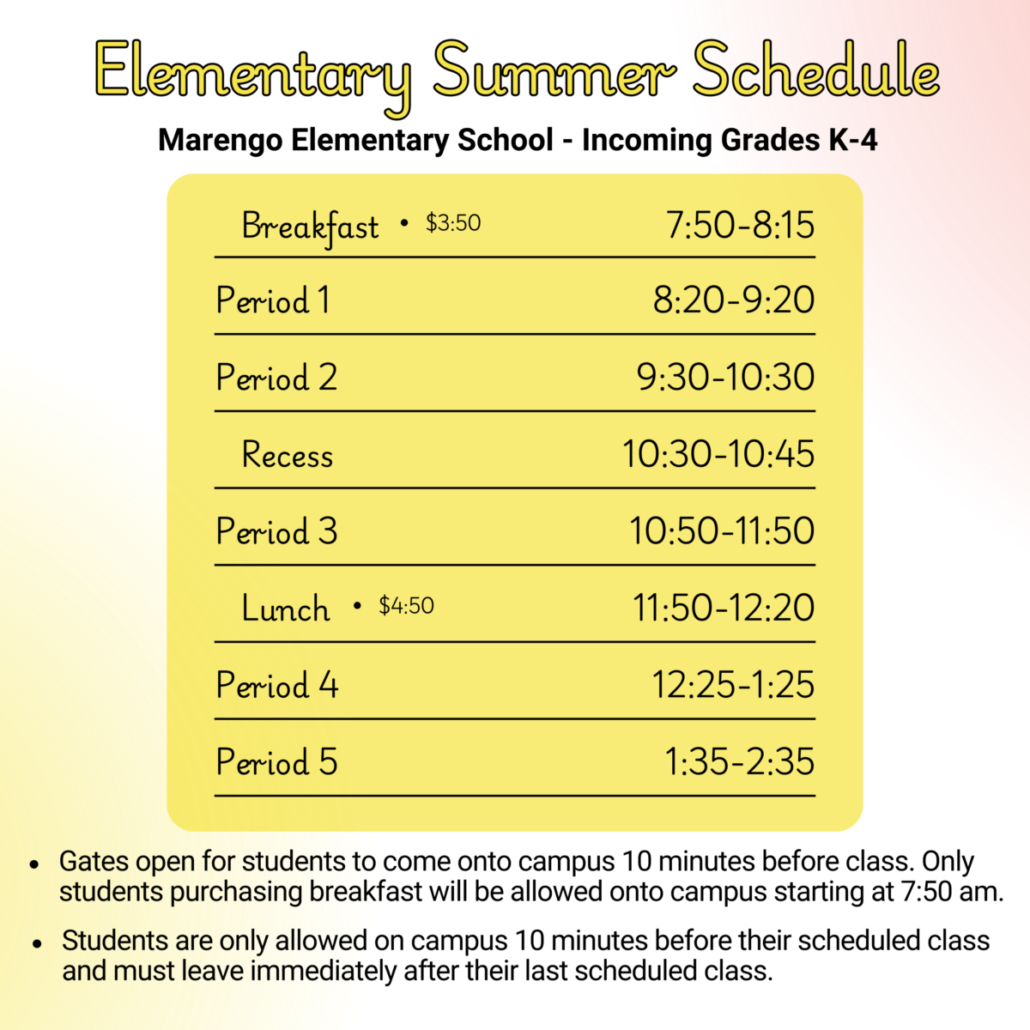 Elementary Summer Schedule

Marengo Elementary School - Incoming Grades K-4

| | |
|---|---|
| Breakfast • \$3:50 | 7:50-8:15 |
| Period 1 | 8:20-9:20 |
| Period 2 | 9:30-10:30 |
| Recess | 10:30-10:45 |
| Period 3 | 10:50-11:50 |
| Lunch • \$4:50 | 11:50-12:20 |
| Period 4 | 12:25-1:25 |
| Period 5 | 1:35-2:35 |

• Gates open for students to come onto campus 10 minutes before class. Only students purchasing breakfast will be allowed onto campus starting at 7:50 am.

• Students are only allowed on campus 10 minutes before their scheduled class and must leave immediately after their last scheduled class.